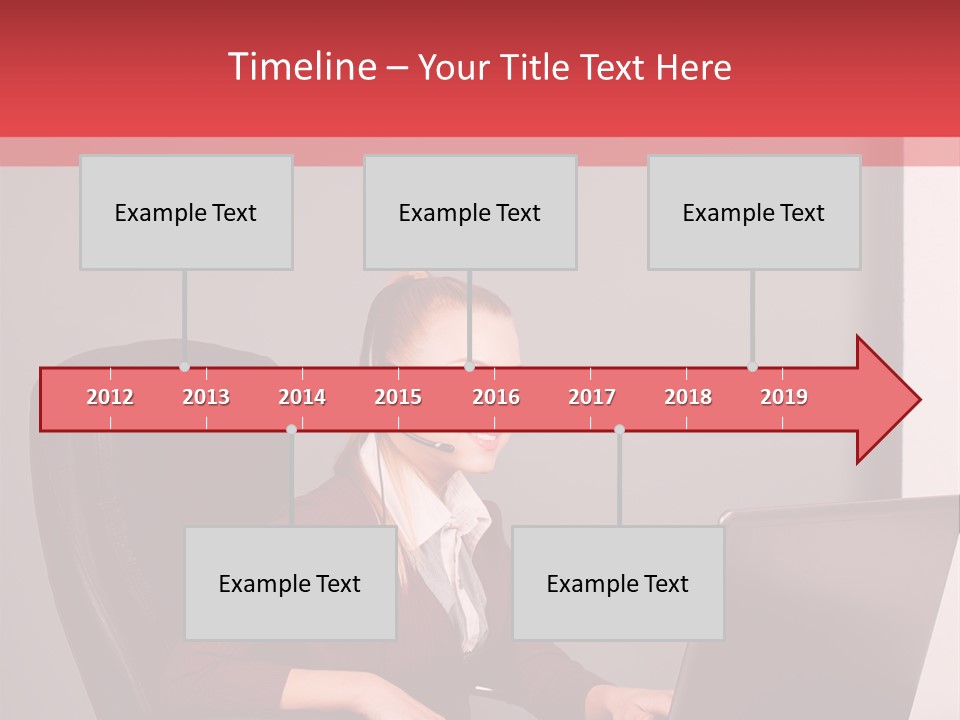 Timeline – Your Title Text Here

Example Text

Example Text

Example Text

2012 2013 2014 2015 2016 2017 2018 2019

Example Text

Example Text